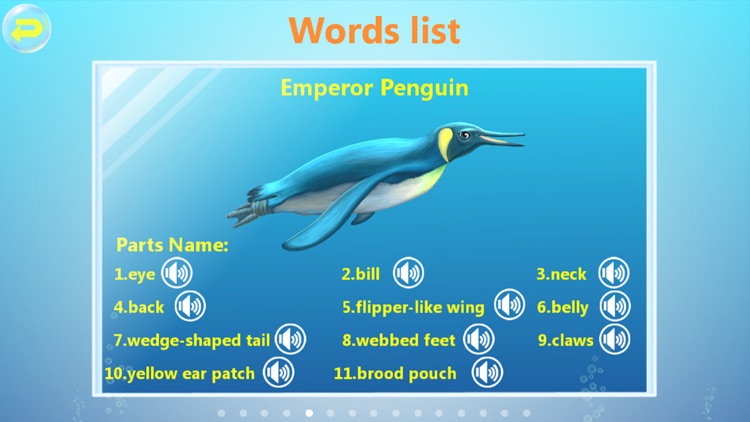 Words list

Emperor Penguin

Parts Name:

1.eye
2.bill
3.neck
4.back
5.flipper-like wing
6.belly
7.wedge-shaped tail
8.webbed feet
9.claws
10.yellow ear patch
11.brood pouch